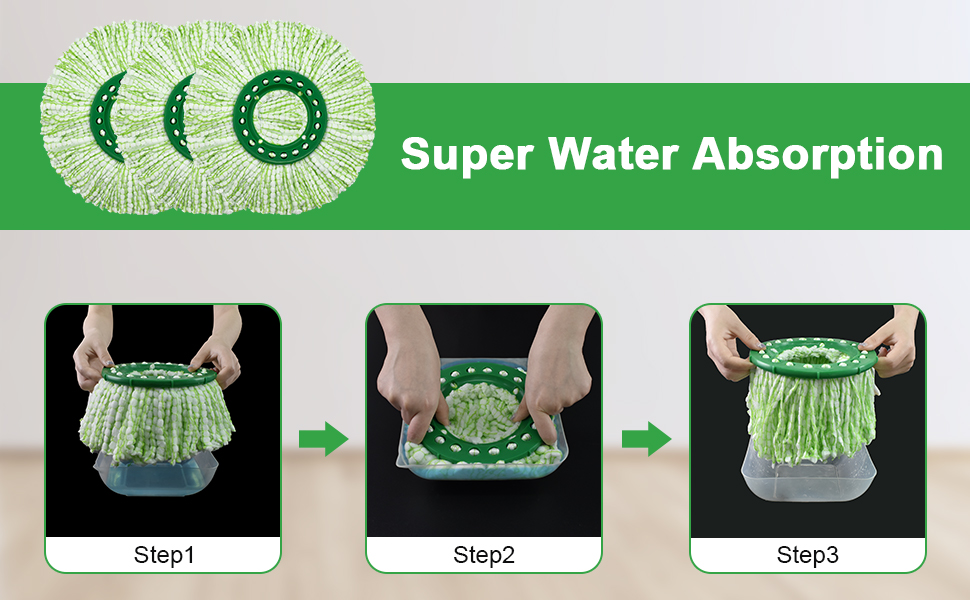 Super Water Absorption

Step1

Step2

Step3